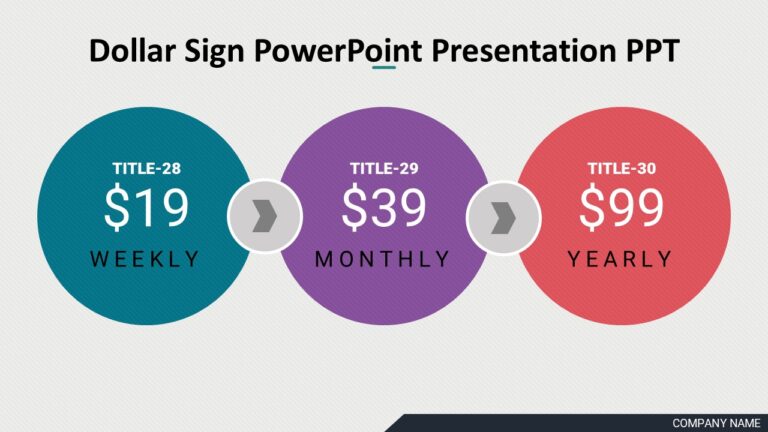 Dollar Sign PowerPoint Presentation PPT

TITLE-28
\$19
WEEKLY

TITLE-29
\$39
MONTHLY

TITLE-30
\$99
YEARLY

COMPANY NAME